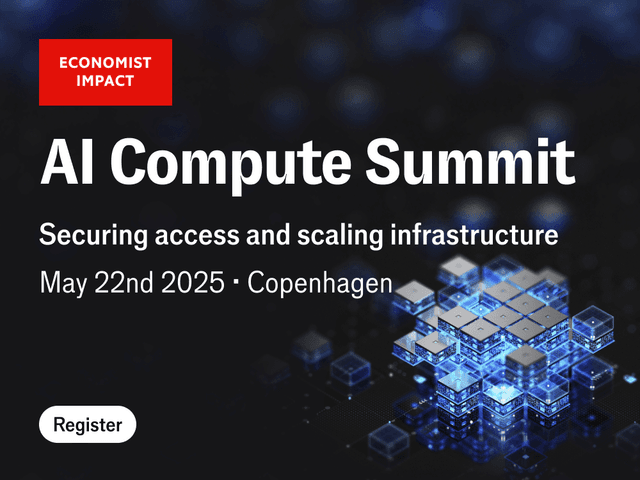 ECONOMIST IMPACT

AI Compute Summit

Securing access and scaling infrastructure

May 22nd 2025 · Copenhagen

Register